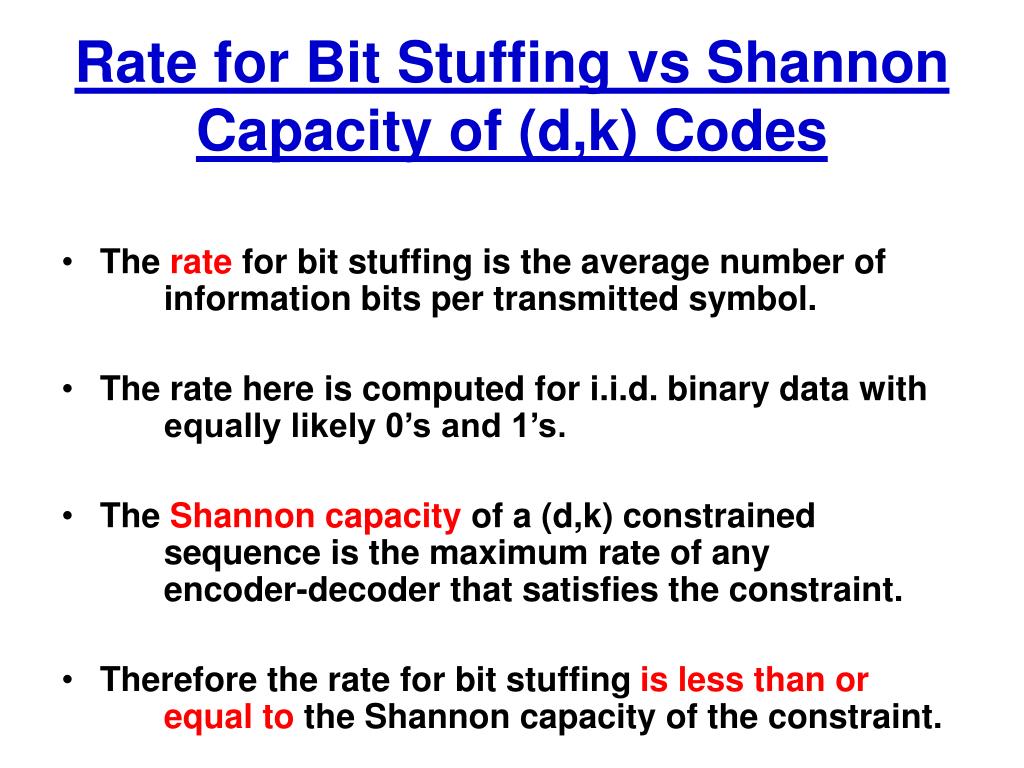 Rate for Bit Stuffing vs Shannon Capacity of (d,k) Codes

• The rate for bit stuffing is the average number of information bits per transmitted symbol.

• The rate here is computed for i.i.d. binary data with equally likely 0's and 1's.

• The Shannon capacity of a (d,k) constrained sequence is the maximum rate of any encoder-decoder that satisfies the constraint.

• Therefore the rate for bit stuffing is less than or equal to the Shannon capacity of the constraint.